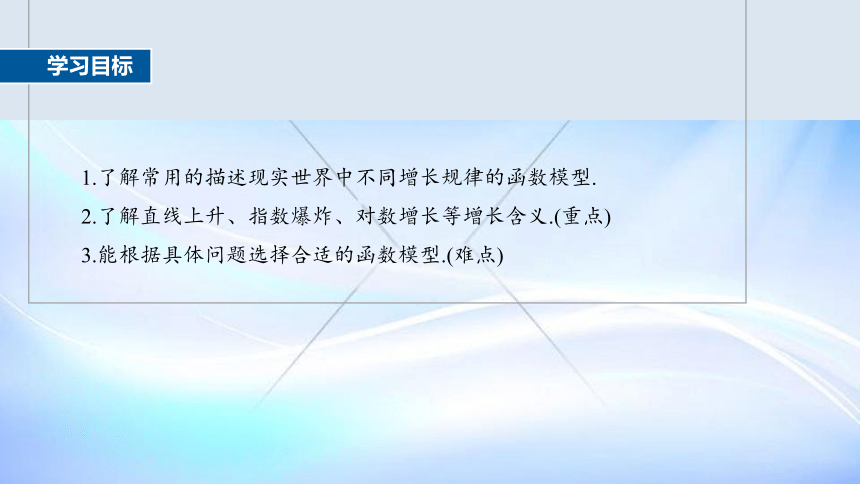 学习目标

1.了解常用的描述现实世界中不同增长规律的函数模型.

2.了解直线上升、指数爆炸、对数增长等增长含义.(重点)

3.能根据具体问题选择合适的函数模型.(难点)